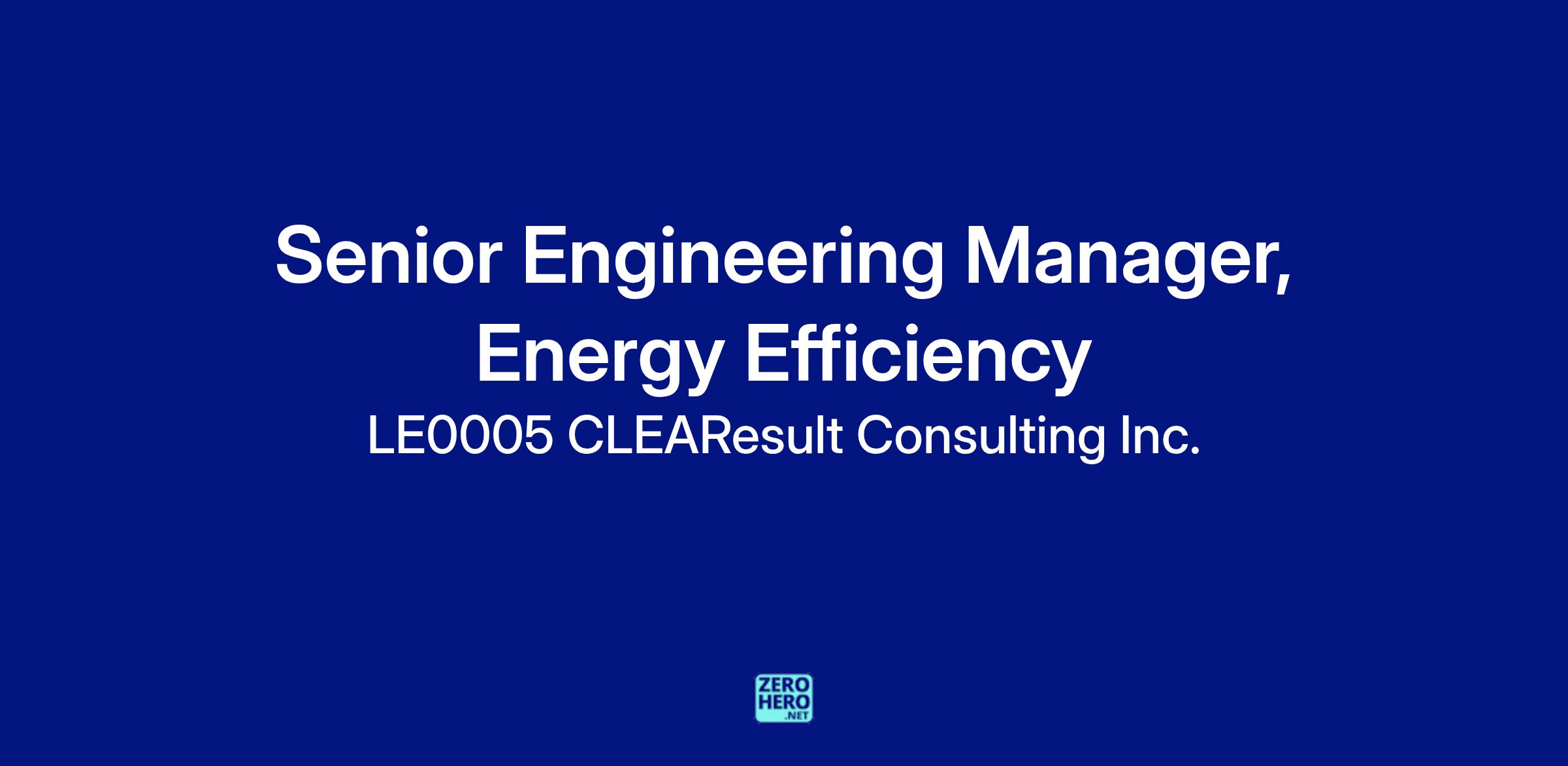 Senior Engineering Manager, Energy Efficiency

LE0005 CLEAResult Consulting Inc.

ZERO HERO .NET